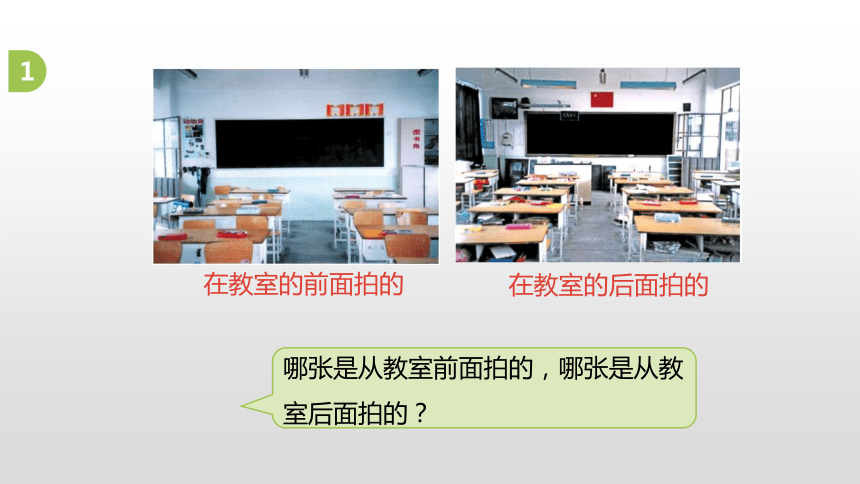 1

图书角

在教室的前面拍的

在教室的后面拍的

哪张是从教室前面拍的，哪张是从教室后面拍的？